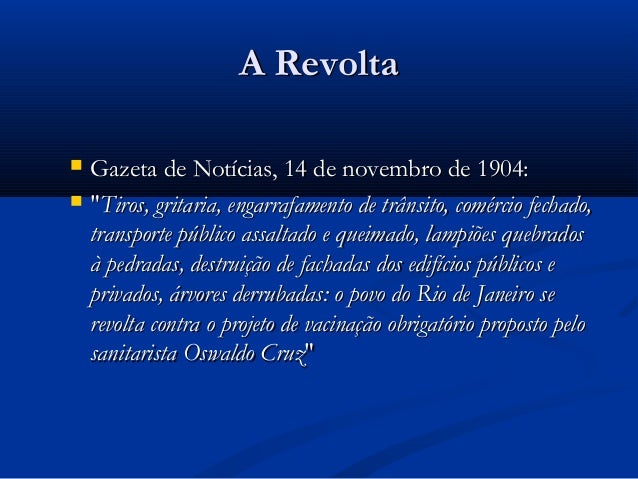 A Revolta

Gazeta de Notícias, 14 de novembro de 1904:

"Tiros, gritaria, engarrafamento de trânsito, comércio fechado, transporte público assaltado e queimado, lampiões quebrados à pedradas, destruição de fachadas dos edifícios públicos e privados, árvores derrubadas: o povo do Rio de Janeiro se revolta contra o projeto de vacinação obrigatório proposto pelo sanitarista Oswaldo Cruz"